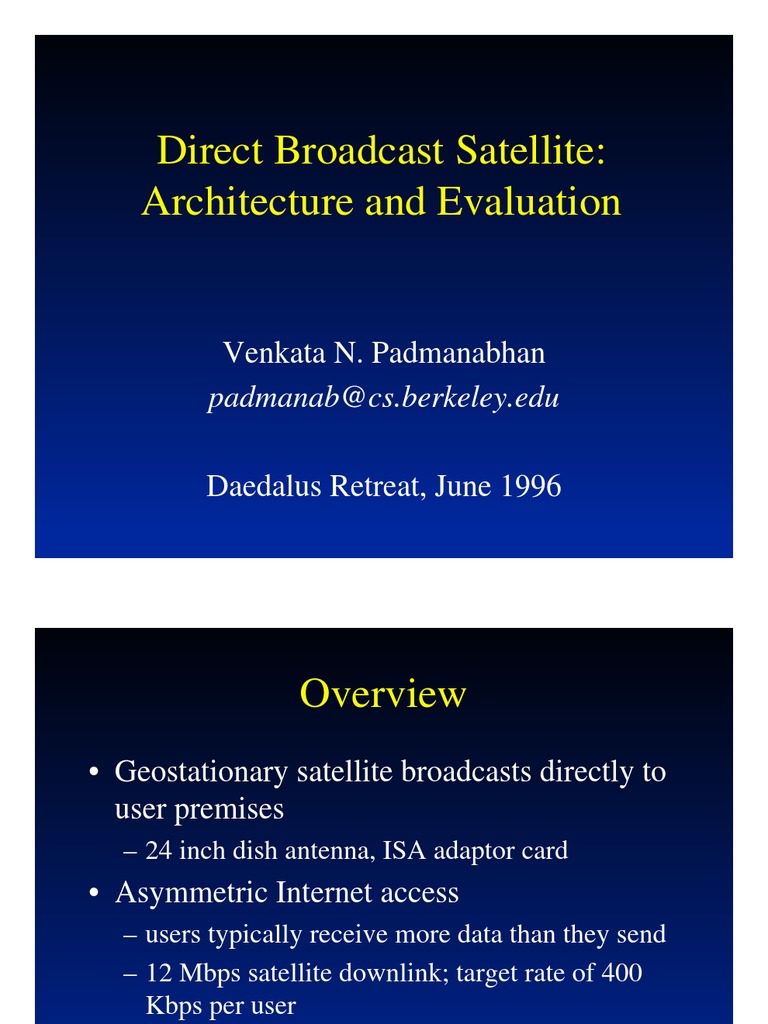 Direct Broadcast Satellite: Architecture and Evaluation

Venkata N. Padmanabhan
padmanab@cs.berkeley.edu

Daedalus Retreat, June 1996

Overview

• Geostationary satellite broadcasts directly to user premises
– 24 inch dish antenna, ISA adaptor card
• Asymmetric Internet access
– users typically receive more data than they send
– 12 Mbps satellite downlink; target rate of 400 Kbps per user